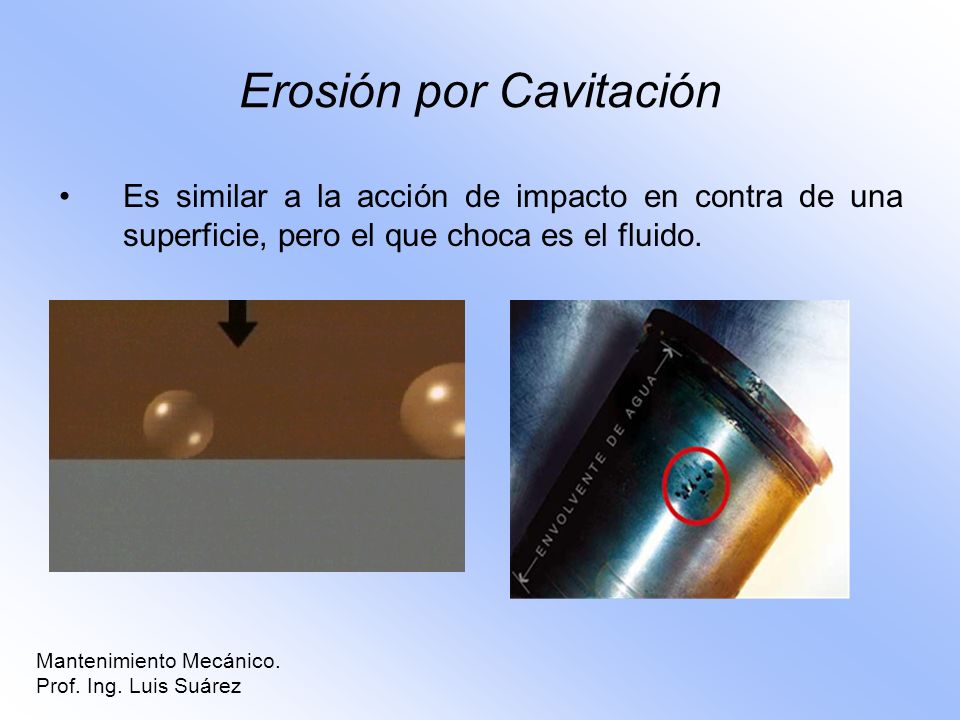 Erosión por Cavitación

• Es similar a la acción de impacto en contra de una superficie, pero el que choca es el fluido.

ENVOLVENTE DE AGUA

Mantenimiento Mecánico.
Prof. Ing. Luis Suárez